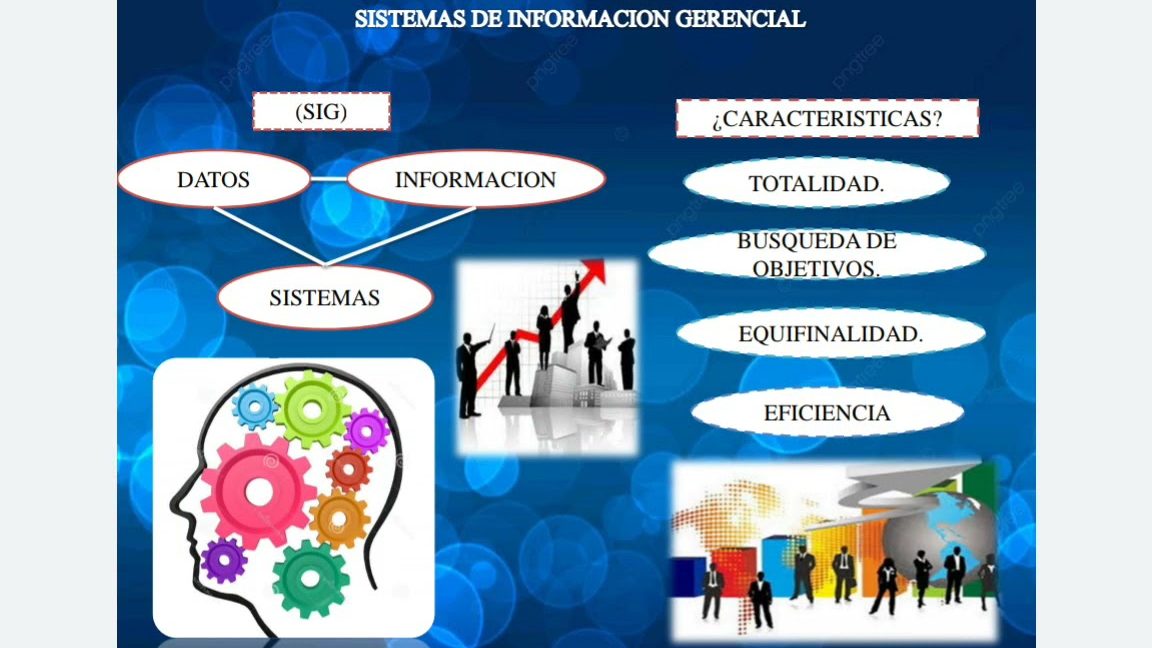 SISTEMAS DE INFORMACION GERENCIAL

(SIG)

DATOS

INFORMACION

SISTEMAS

¿CARACTERISTICAS?

TOTALIDAD.

BUSQUEDA DE OBJETIVOS.

EQUIFINALIDAD.

EFICIENCIA